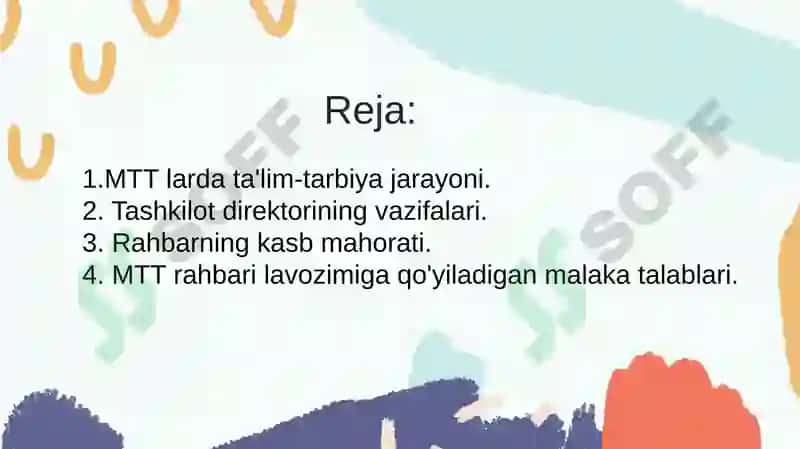 Reja:

1.MTT larda ta'lim-tarbiya jarayoni.
2. Tashkilot direktorining vazifalari.
3. Rahbarning kasb mahorati.
4. MTT rahbari lavozimiga qo'yiladigan malaka talablari.

SOFF

SOFF